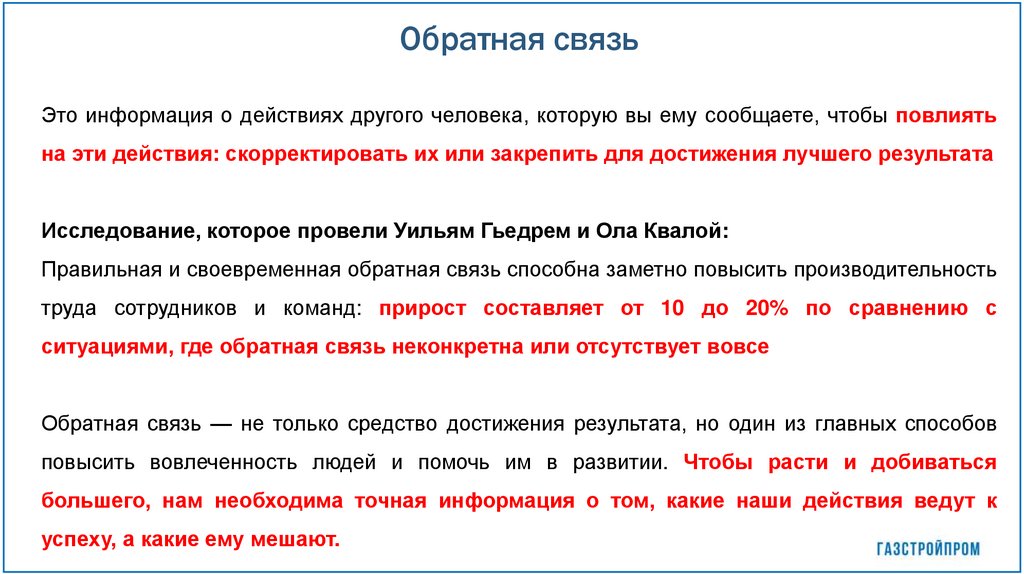 Обратная связь

Это информация о действиях другого человека, которую вы ему сообщаете, чтобы повлиять на эти действия: скорректировать их или закрепить для достижения лучшего результата

Исследование, которое провели Уильям Гьедрем и Ола Квалой:
Правильная и своевременная обратная связь способна заметно повысить производительность труда сотрудников и команд: прирост составляет от 10 до 20% по сравнению с ситуациями, где обратная связь неконкретна или отсутствует вовсе

Обратная связь — не только средство достижения результата, но один из главных способов повысить вовлеченность людей и помочь им в развитии. Чтобы расти и добиваться большего, нам необходима точная информация о том, какие наши действия ведут к успеху, а какие ему мешают.

ГАЗСТРОЙПРОМ